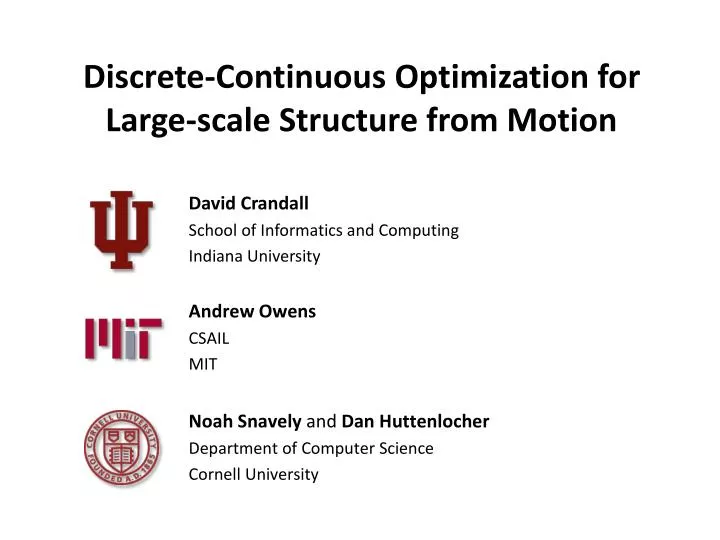 Discrete-Continuous Optimization for Large-scale Structure from Motion

David Crandall
School of Informatics and Computing
Indiana University

MIT

Andrew Owens
CSAIL
MIT

CORNELL UNIVERSITY FOUNDED A.D. 1865

Noah Snavely and Dan Huttenlocher
Department of Computer Science
Cornell University